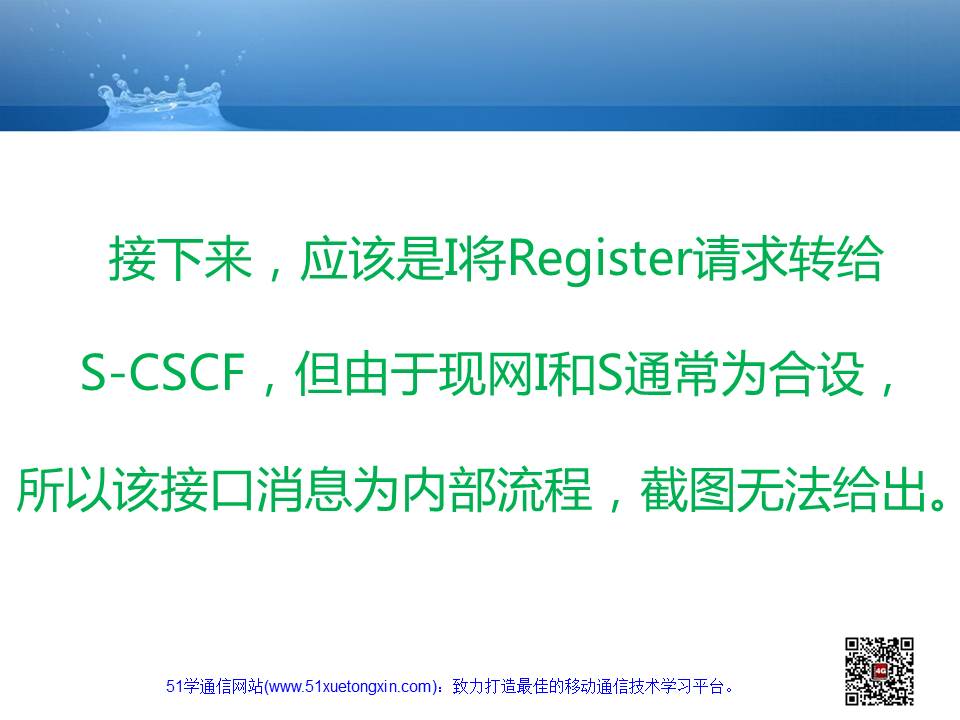 接下来，应该是I将Register请求转给S-CSCF，但由于现网I和S通常为合设，所以该接口消息为内部流程，截图无法给出。

51学通信网站(www.51xuetongxin.com)：致力打造最佳的移动通信技术学习平台。